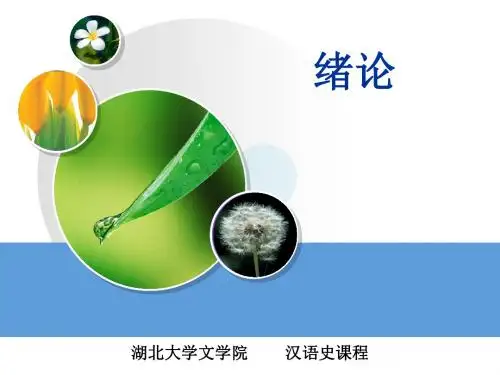 绪论

湖北大学文学院　　汉语史课程